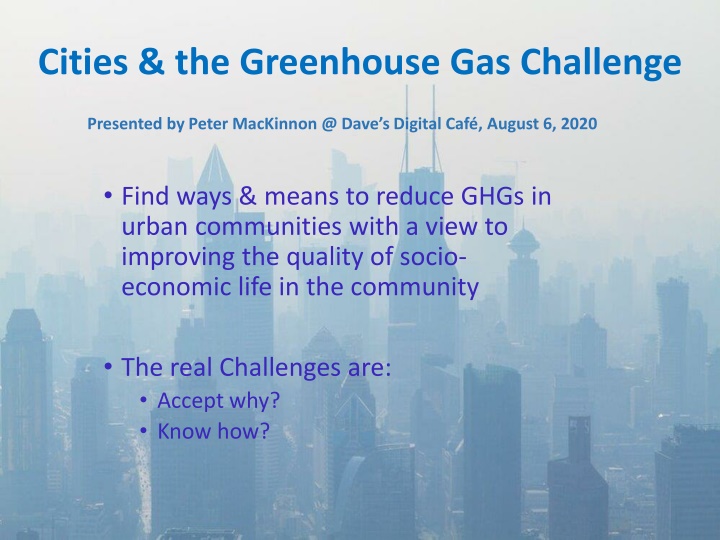 Cities & the Greenhouse Gas Challenge

Presented by Peter MacKinnon @ Dave's Digital Café, August 6, 2020

• Find ways & means to reduce GHGs in urban communities with a view to improving the quality of socio-economic life in the community

• The real Challenges are:
  • Accept why?
  • Know how?